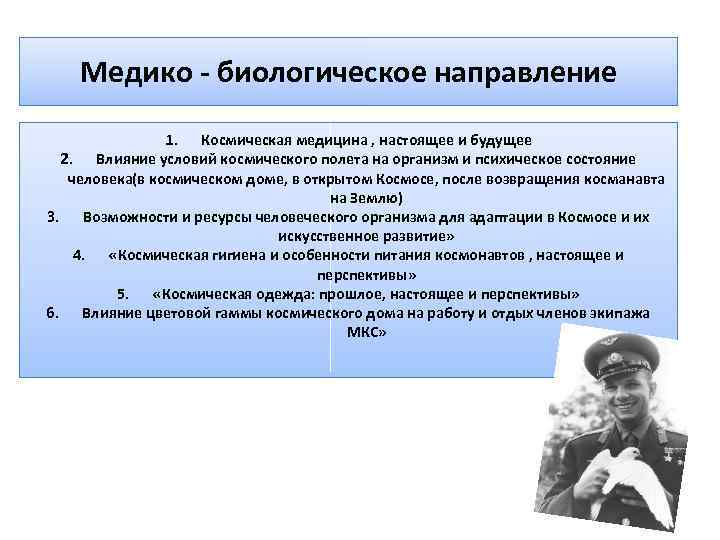 Медико - биологическое направление

1. Космическая медицина , настоящее и будущее
2. Влияние условий космического полета на организм и психическое состояние человека(в космическом доме, в открытом Космосе, после возвращения косманавта на Землю)
3. Возможности и ресурсы человеческого организма для адаптации в Космосе и их искусственное развитие»
4. «Космическая гигиена и особенности питания космонавтов , настоящее и перспективы»
5. «Космическая одежда: прошлое, настоящее и перспективы»
6. Влияние цветовой гаммы космического дома на работу и отдых членов экипажа МКС»